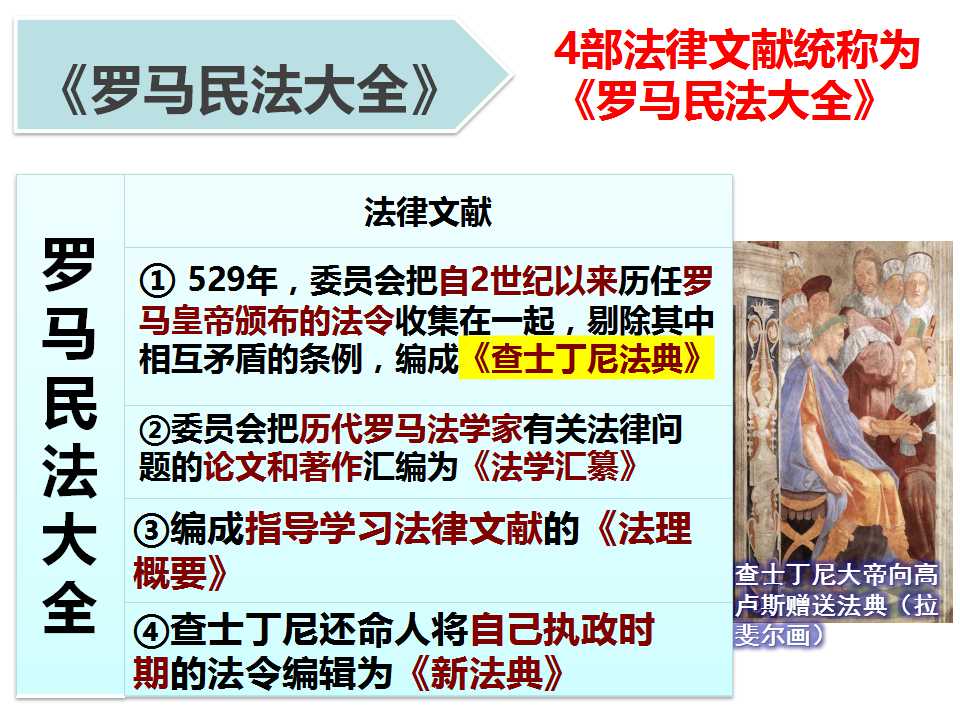 《罗马民法大全》

4部法律文献统称为《罗马民法大全》

| 罗马民法大全 | 法律文献 |
|---|---|
| | ① 529年，委员会把自2世纪以来历任罗马皇帝颁布的法令收集在一起，剔除其中相互矛盾的条例，编成《查士丁尼法典》 |
| | ②委员会把历代罗马法学家有关法律问题的论文和著作汇编为《法学汇纂》 |
| | ③编成指导学习法律文献的《法理概要》 |
| | ④查士丁尼还命人将自己执政时期的法令编辑为《新法典》 |

查士丁尼大帝向高卢斯赠送法典（拉斐尔画）